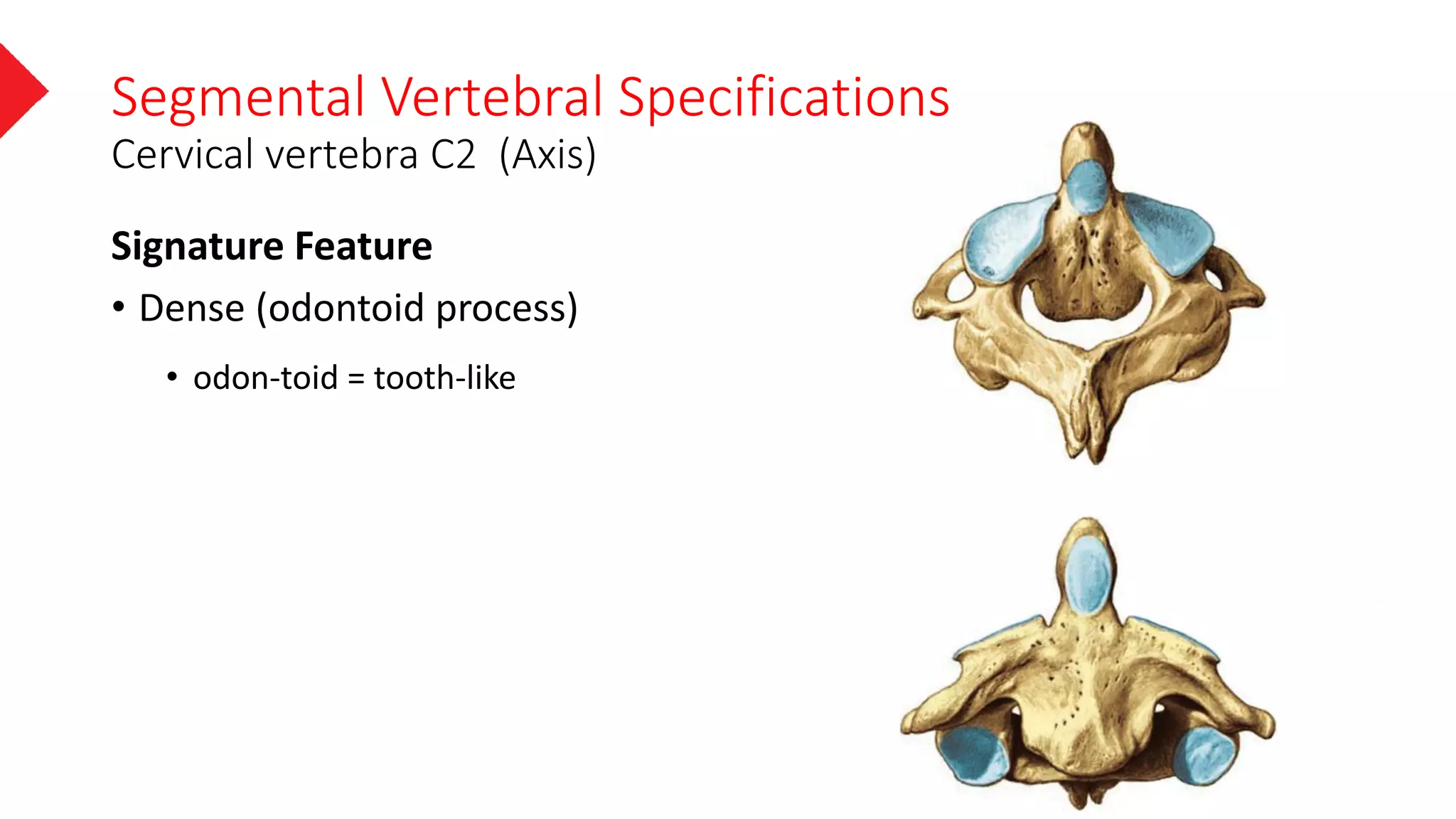 Segmental Vertebral Specifications
Cervical vertebra C2 (Axis)

Signature Feature

• Dense (odontoid process)

• odon-toid = tooth-like